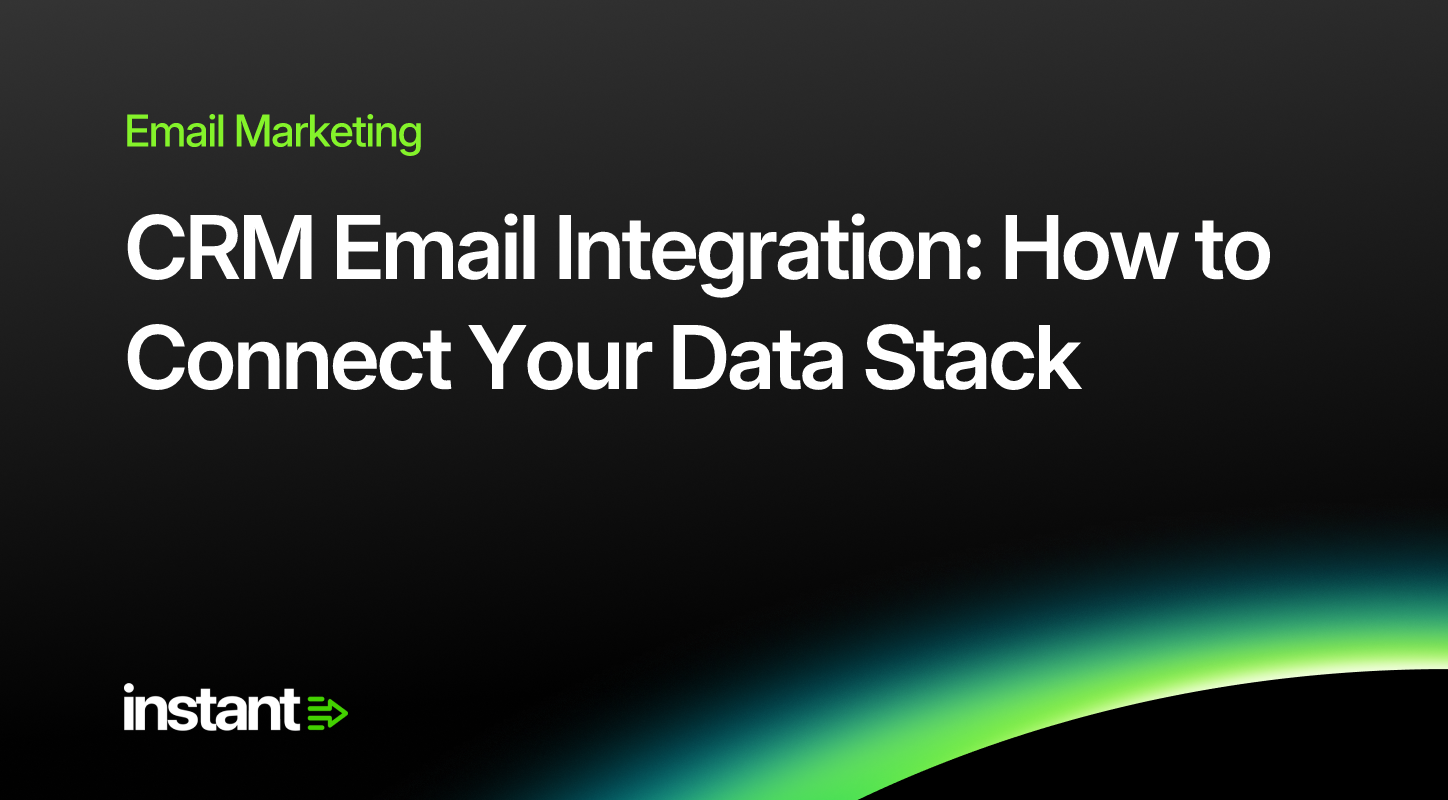 Email Marketing

CRM Email Integration: How to Connect Your Data Stack

instant